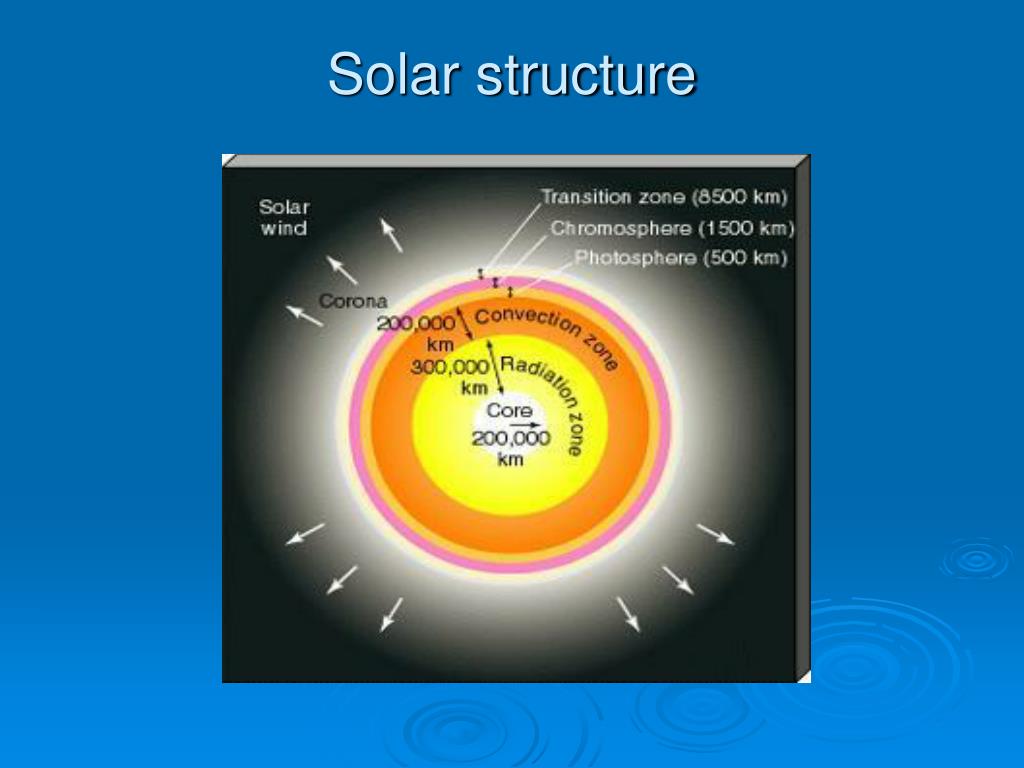 Solar structure

Solar wind

Transition zone (8500 km)

Chromosphere (1500 km)

Photosphere (500 km)

Corona

200,000 km

Convection zone

300,000 km

Radiation zone

Core

200,000 km